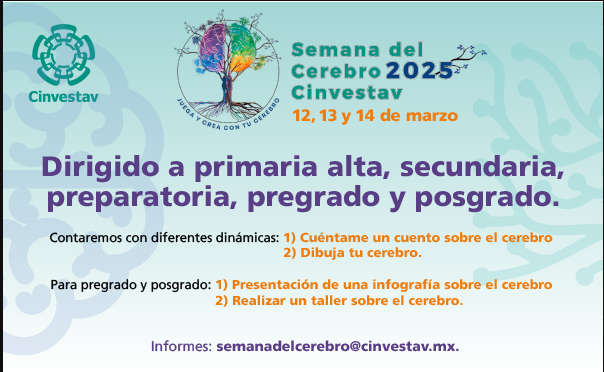 Cinvestav

JUEGA Y CREA CON TU CEREBRO

Semana del Cerebro 2025 Cinvestav
12, 13 y 14 de marzo

Dirigido a primaria alta, secundaria, preparatoria, pregrado y posgrado.

Contaremos con diferentes dinámicas: 1) Cuéntame un cuento sobre el cerebro
2) Dibuja tu cerebro.

Para pregrado y posgrado: 1) Presentación de una infografía sobre el cerebro
2) Realizar un taller sobre el cerebro.

Informes: semanadelcerebro@cinvestav.mx.